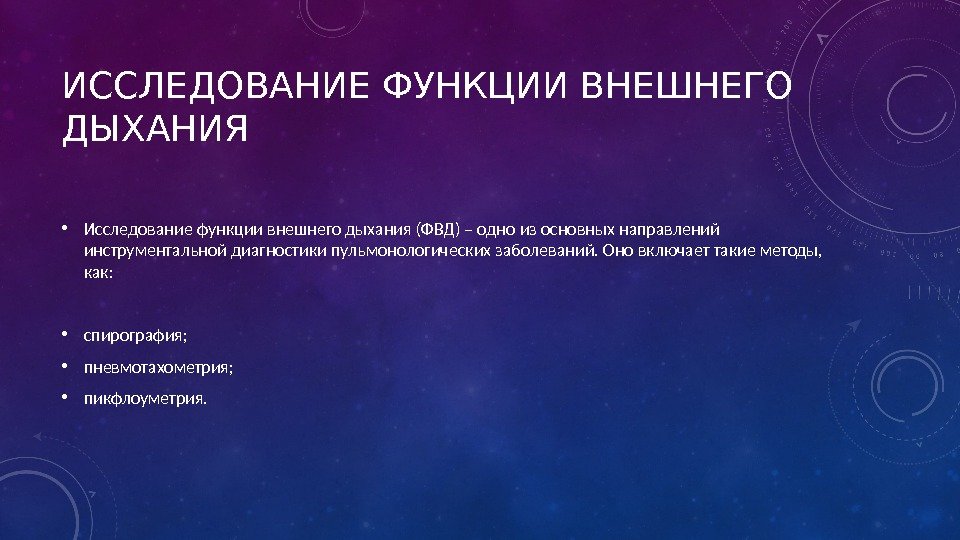 ИССЛЕДОВАНИЕ ФУНКЦИИ ВНЕШНЕГО ДЫХАНИЯ

• Исследование функции внешнего дыхания (ФВД) – одно из основных направлений инструментальной диагностики пульмонологических заболеваний. Оно включает такие методы, как:

• спирография;

• пневмотахометрия;

• пикфлоуметрия.